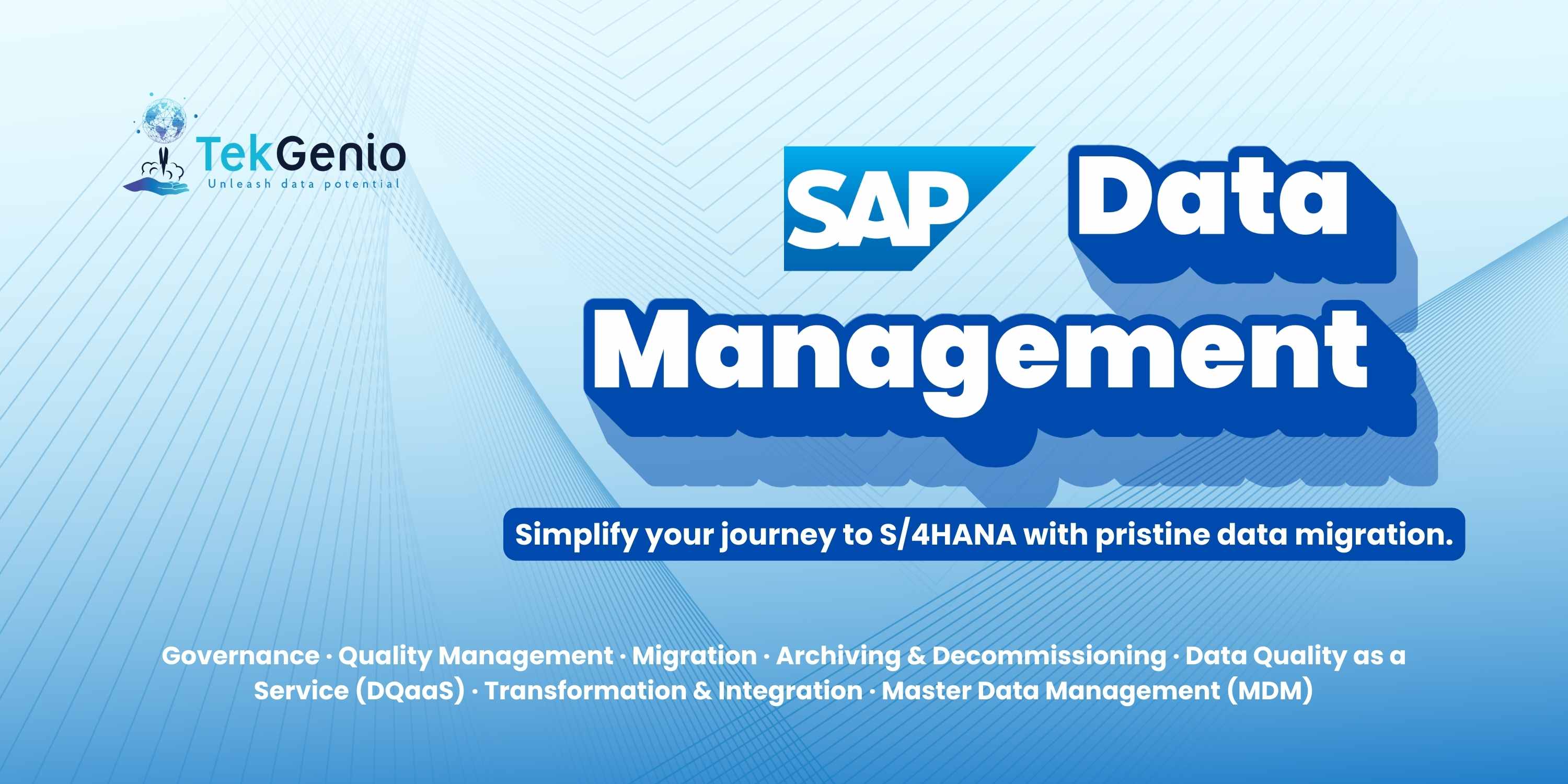 TekGenio
Unleash data potential

SAP Data Management

Simplify your journey to S/4HANA with pristine data migration.

Governance · Quality Management · Migration · Archiving & Decommissioning · Data Quality as a Service (DQaaS) · Transformation & Integration · Master Data Management (MDM)